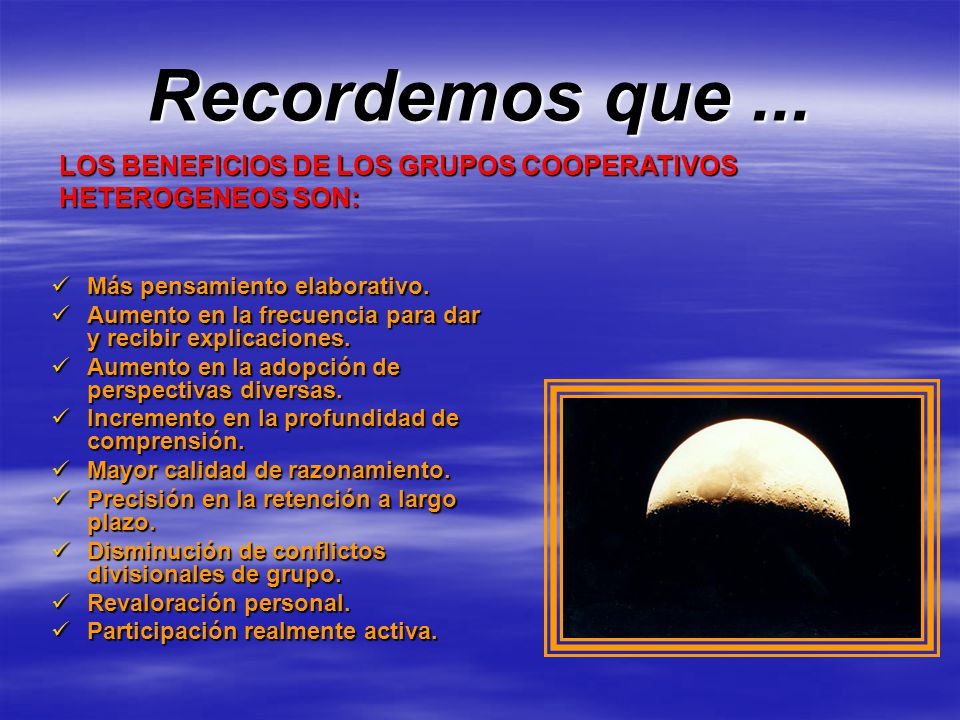 Recordemos que ...

LOS BENEFICIOS DE LOS GRUPOS COOPERATIVOS HETEROGENEOS SON:

✓ Más pensamiento elaborativo.
✓ Aumento en la frecuencia para dar y recibir explicaciones.
✓ Aumento en la adopción de perspectivas diversas.
✓ Incremento en la profundidad de comprensión.
✓ Mayor calidad de razonamiento.
✓ Precisión en la retención a largo plazo.
✓ Disminución de conflictos divisionales de grupo.
✓ Revaloración personal.
✓ Participación realmente activa.